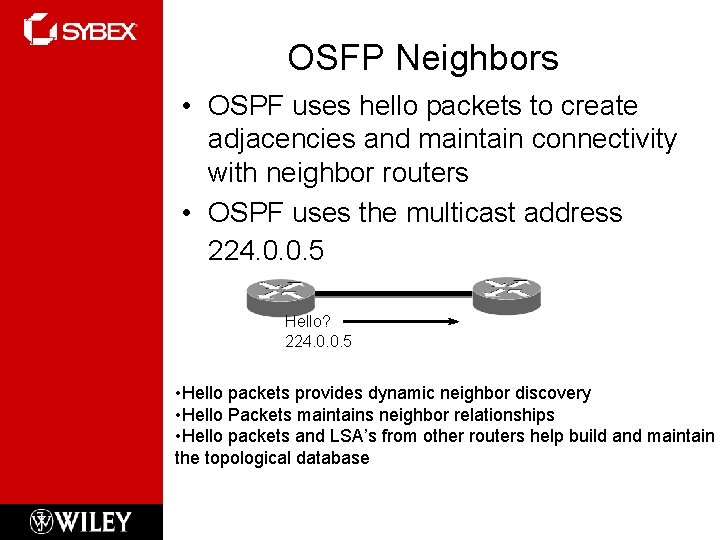 SYBEX

OSFP Neighbors

• OSPF uses hello packets to create adjacencies and maintain connectivity with neighbor routers

• OSPF uses the multicast address 224.0.0.5

Hello?
224.0.0.5

•Hello packets provides dynamic neighbor discovery
•Hello Packets maintains neighbor relationships
•Hello packets and LSA's from other routers help build and maintain the topological database

WILEY